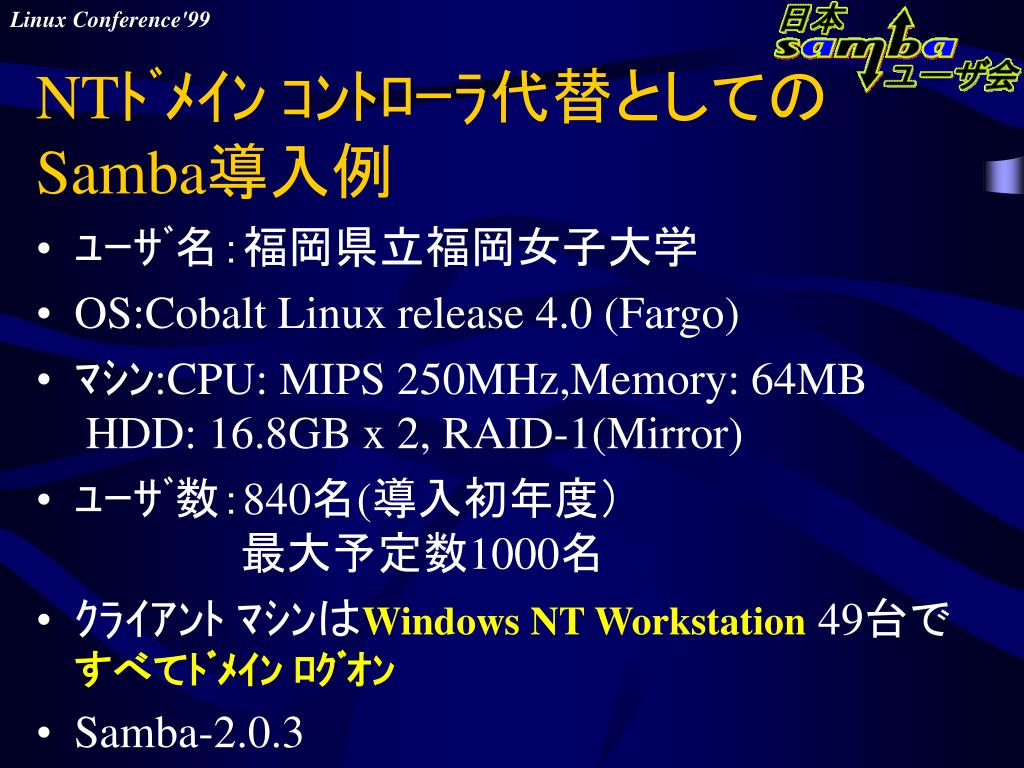 Linux Conference'99

日本 samba ユーザ会

NTﾄﾞﾒｲﾝ ｺﾝﾄﾛｰﾗ代替としての Samba導入例

• ﾕｰｻﾞ名：福岡県立福岡女子大学
• OS:Cobalt Linux release 4.0 (Fargo)
• ﾏｼﾝ:CPU: MIPS 250MHz,Memory: 64MB HDD: 16.8GB x 2, RAID-1(Mirror)
• ﾕｰｻﾞ数：840名(導入初年度）
最大予定数1000名
• ｸﾗｲｱﾝﾄ ﾏｼﾝはWindows NT Workstation 49台で すべてﾄﾞﾒｲﾝ ﾛｸﾞｵﾝ
• Samba-2.0.3